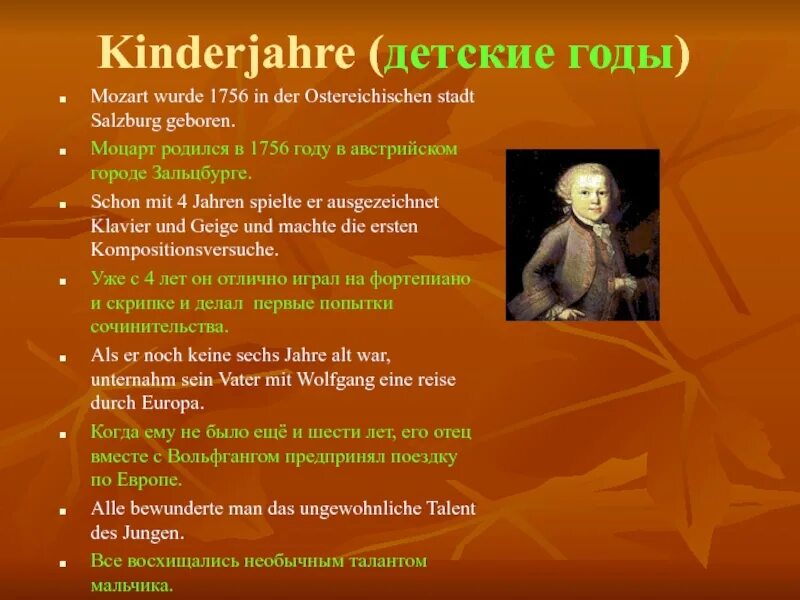 Kinderjahre (детские годы)

Mozart wurde 1756 in der Ostereichischen stadt Salzburg geboren.

Моцарт родился в 1756 году в австрийском городе Зальцбурге.

Schon mit 4 Jahren spielte er ausgezeichnet Klavier und Geige und machte die ersten Kompositionsversuche.

Уже с 4 лет он отлично играл на фортепиано и скрипке и делал первые попытки сочинительства.

Als er noch keine sechs Jahre alt war, unternahm sein Vater mit Wolfgang eine reise durch Europa.

Когда ему не было ещё и шести лет, его отец вместе с Вольфгангом предпринял поездку по Европе.

Alle bewunderte man das ungewohnliche Talent des Jungen.

Все восхищались необычным талантом мальчика.